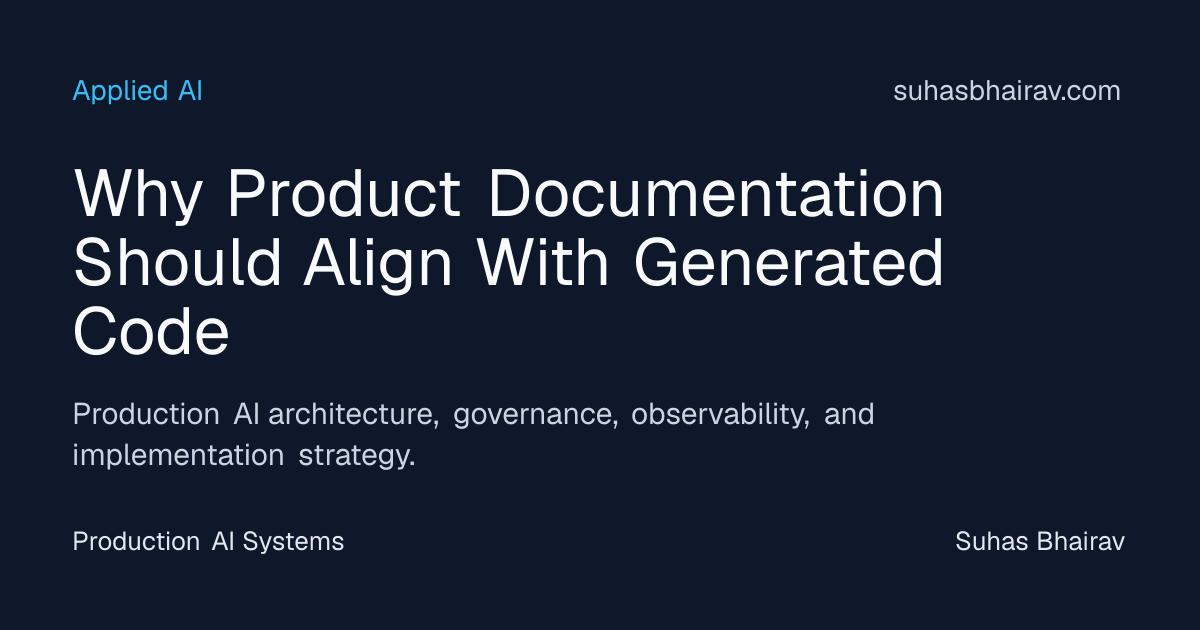 Applied AI

suhasbhairav.com

Why Product Documentation Should Align With Generated Code

Production AI architecture, governance, observability, and implementation strategy.

Production AI Systems

Suhas Bhairav